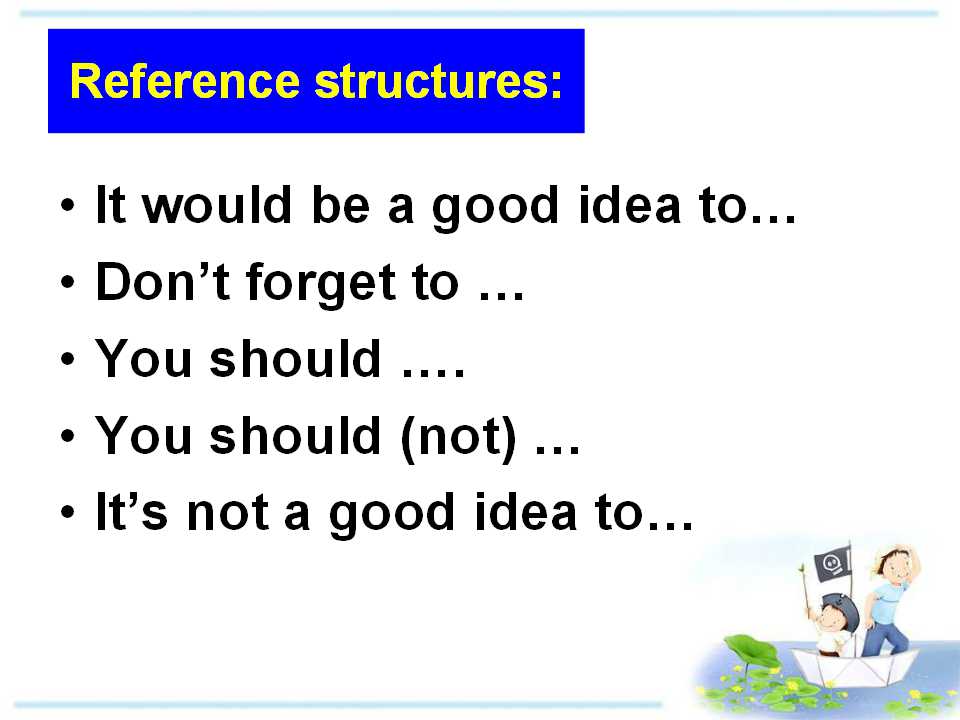 Reference structures:

• It would be a good idea to…
• Don’t forget to …
• You should ….
• You should (not) …
• It’s not a good idea to…